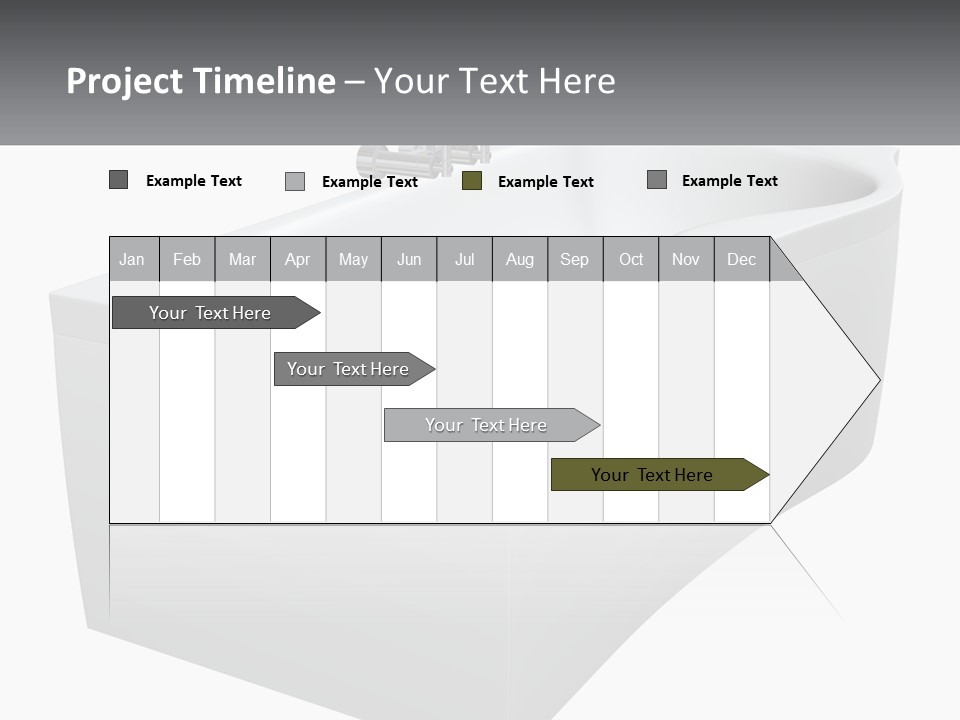 Project Timeline – Your Text Here

Example Text
Example Text
Example Text
Example Text

| Jan | Feb | Mar | Apr | May | Jun | Jul | Aug | Sep | Oct | Nov | Dec |
|---|---|---|---|---|---|---|---|---|---|---|---|

Your Text Here
Your Text Here
Your Text Here
Your Text Here